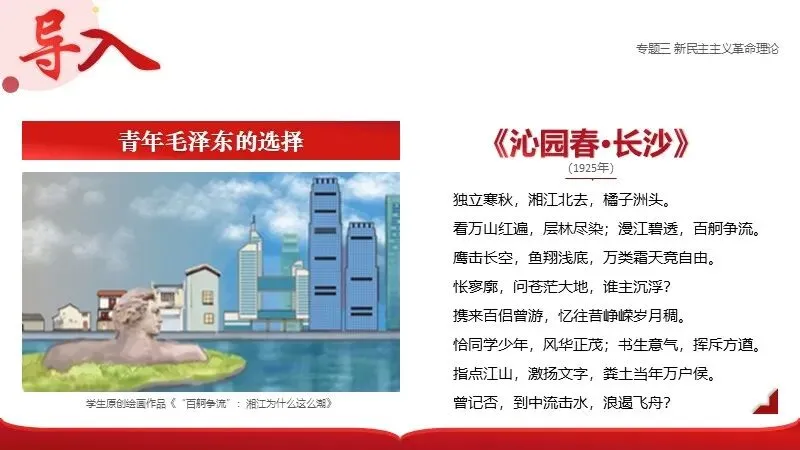 导入

专题三 新民主主义革命理论

青年毛泽东的选择

学生原创绘画作品《“百舸争流”：湘江为什么这么潮》

《沁园春·长沙》
（1925年）

独立寒秋，湘江北去，橘子洲头。
看万山红遍，层林尽染；漫江碧透，百舸争流。
鹰击长空，鱼翔浅底，万类霜天竞自由。
怅寥廓，问苍茫大地，谁主沉浮？
携来百侣曾游，忆往昔峥嵘岁月稠。
恰同学少年，风华正茂；书生意气，挥斥方遒。
指点江山，激扬文字，粪土当年万户侯。
曾记否，到中流击水，浪遏飞舟？